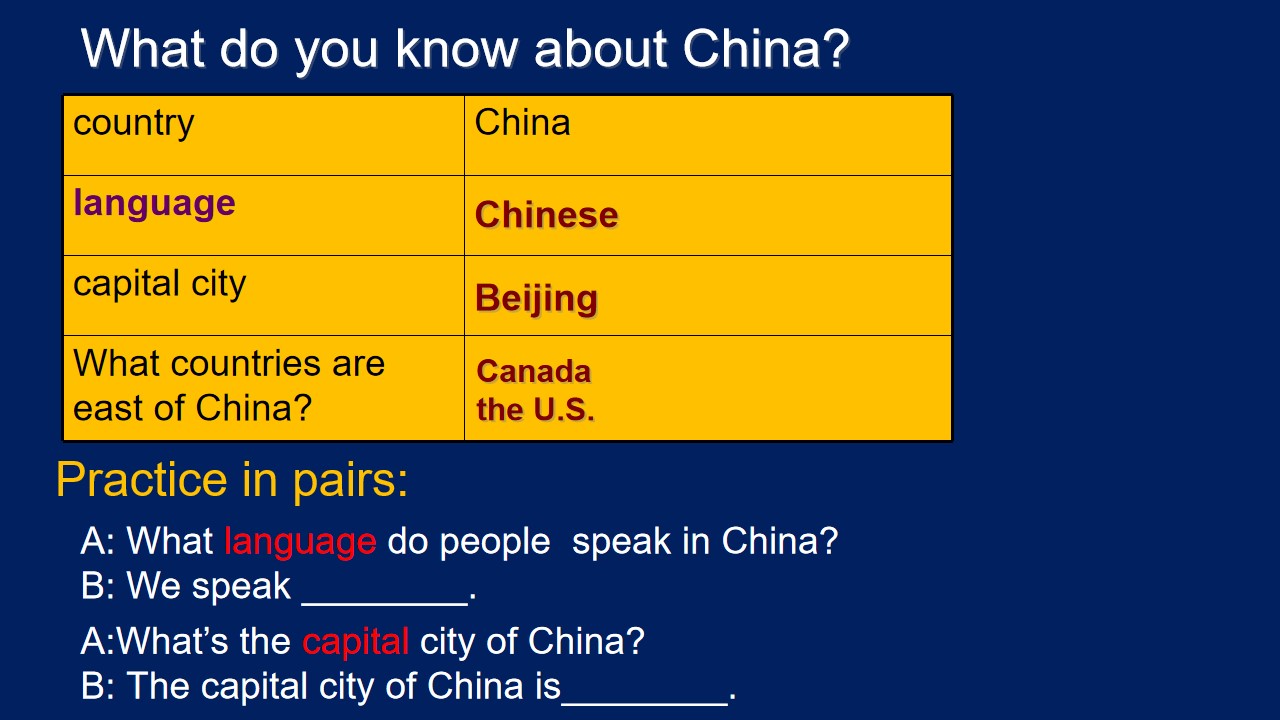 What do you know about China?

| country | China |
|---|---|
| language | Chinese |
| capital city | Beijing |
| What countries are east of China? | Canada the U.S. |

Practice in pairs:

A: What language do people speak in China?
B: We speak ____.

A:What's the capital city of China?
B: The capital city of China is____.